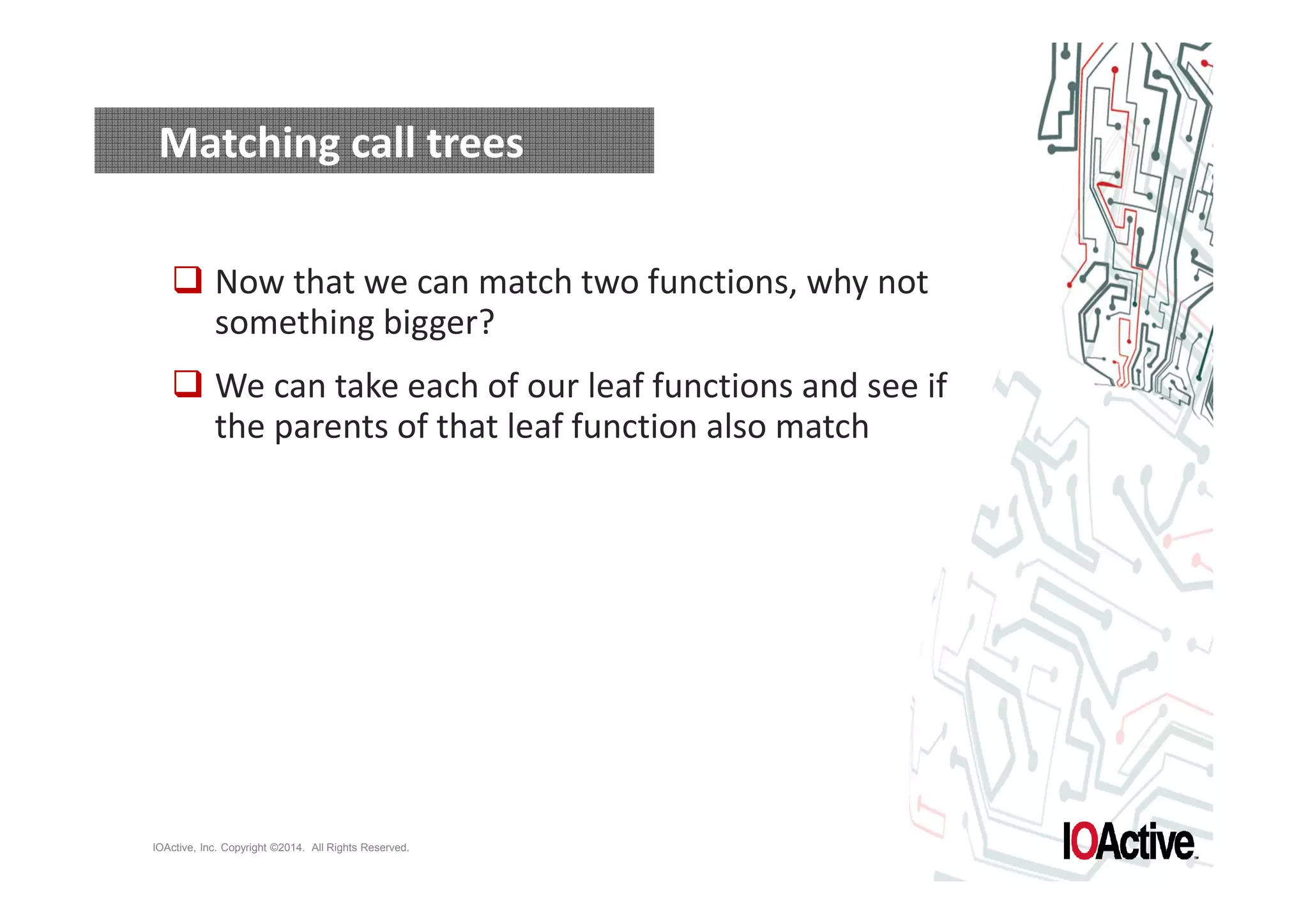 Matching call trees

❑ Now that we can match two functions, why not something bigger?

❑ We can take each of our leaf functions and see if the parents of that leaf function also match

IOActive, Inc. Copyright ©2014. All Rights Reserved.

IOActive™